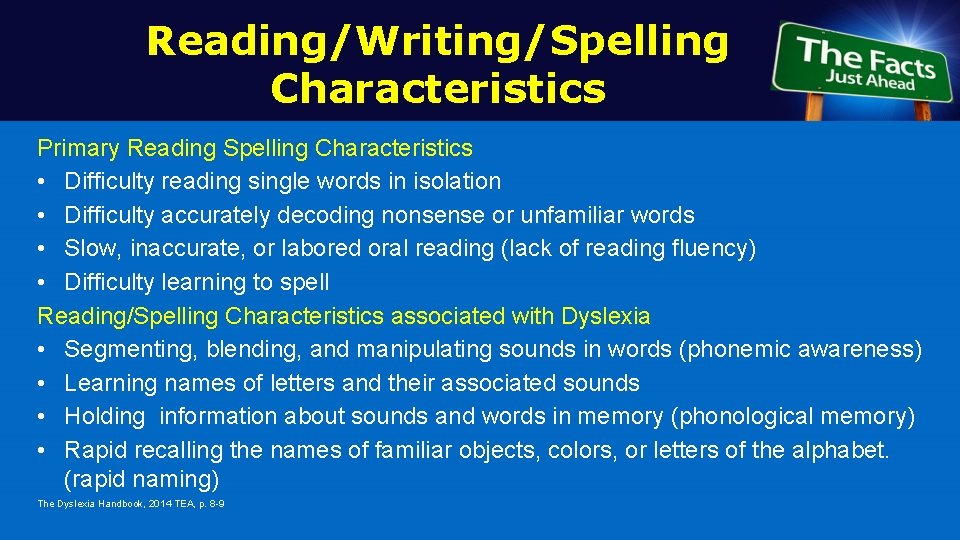 Reading/Writing/Spelling Characteristics

The Facts Just Ahead

Primary Reading Spelling Characteristics
• Difficulty reading single words in isolation
• Difficulty accurately decoding nonsense or unfamiliar words
• Slow, inaccurate, or labored oral reading (lack of reading fluency)
• Difficulty learning to spell
Reading/Spelling Characteristics associated with Dyslexia
• Segmenting, blending, and manipulating sounds in words (phonemic awareness)
• Learning names of letters and their associated sounds
• Holding information about sounds and words in memory (phonological memory)
• Rapid recalling the names of familiar objects, colors, or letters of the alphabet. (rapid naming)

The Dyslexia Handbook, 2014 TEA, p. 8-9